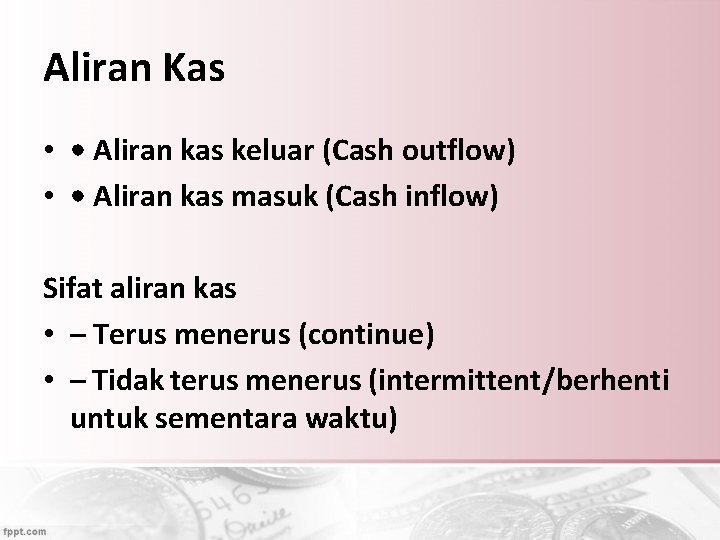 Aliran Kas

• • Aliran kas keluar (Cash outflow)
• • Aliran kas masuk (Cash inflow)

Sifat aliran kas
• – Terus menerus (continue)
• – Tidak terus menerus (intermittent/berhenti untuk sementara waktu)

fppt.com